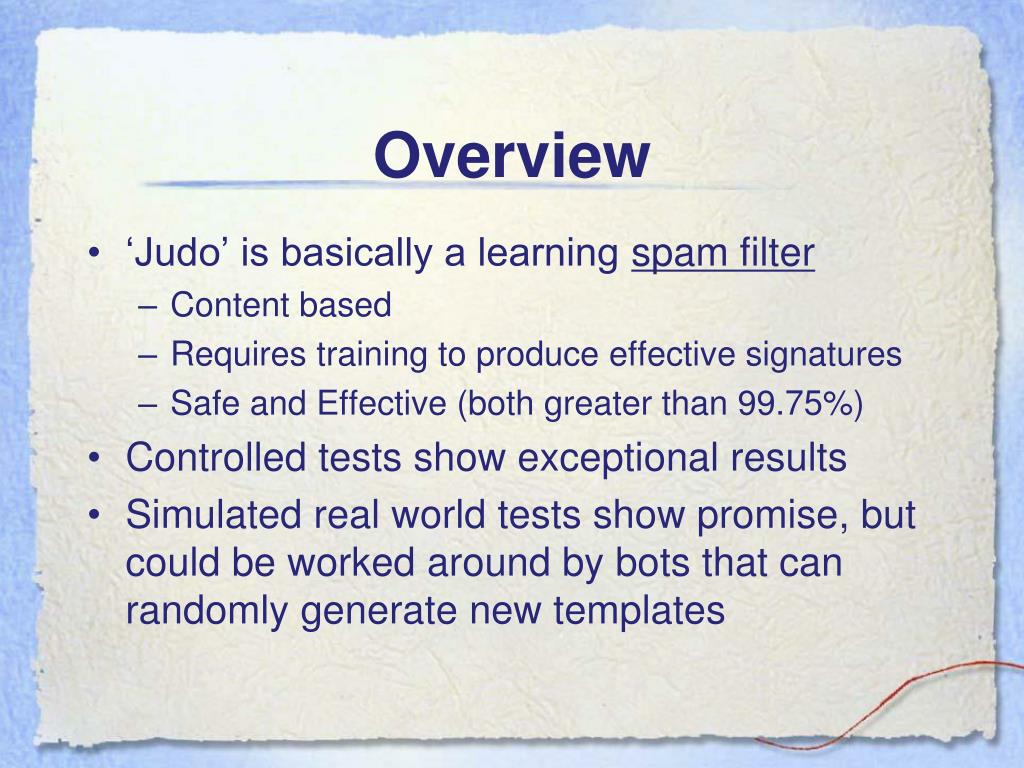 Overview

• ‘Judo’ is basically a learning spam filter
– Content based
– Requires training to produce effective signatures
– Safe and Effective (both greater than 99.75%)
• Controlled tests show exceptional results
• Simulated real world tests show promise, but could be worked around by bots that can randomly generate new templates